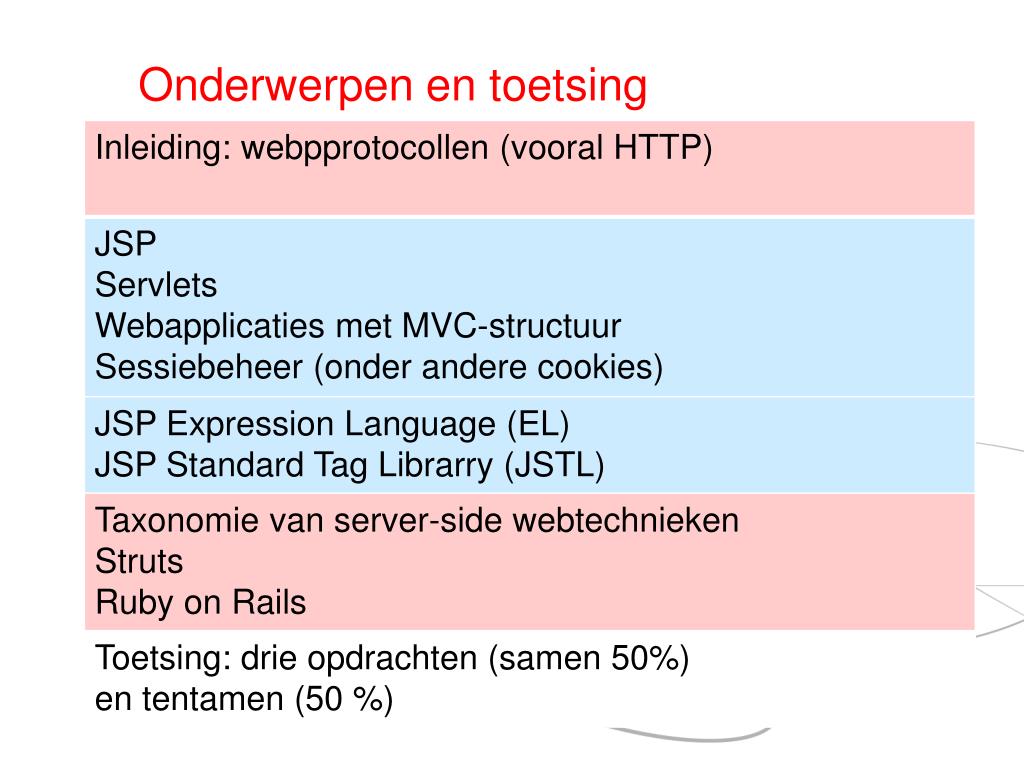 Onderwerpen en toetsing

Inleiding: webpprotocollen (vooral HTTP)

JSP
Servlets
Webapplicaties met MVC-structuur
Sessiebeheer (onder andere cookies)

JSP Expression Language (EL)
JSP Standard Tag Librarry (JSTL)

Taxonomie van server-side webtechnieken
Struts
Ruby on Rails

Toetsing: drie opdrachten (samen 50%)
en tentamen (50 %)